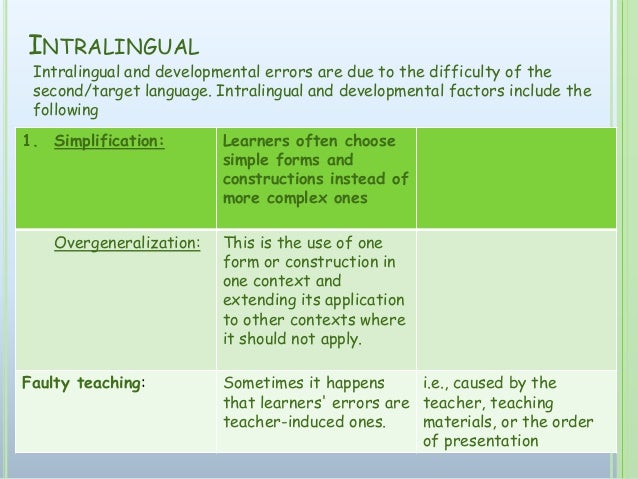 INTRALINGUAL

Intralingual and developmental errors are due to the difficulty of the second/target language. Intralingual and developmental factors include the following

| 1. Simplification: | Learners often choose simple forms and constructions instead of more complex ones | |
|---|---|---|
| Overgeneralization: | This is the use of one form or construction in one context and extending its application to other contexts where it should not apply. | |
| Faulty teaching: | Sometimes it happens that learners' errors are teacher-induced ones. | i.e., caused by the teacher, teaching materials, or the order of presentation |